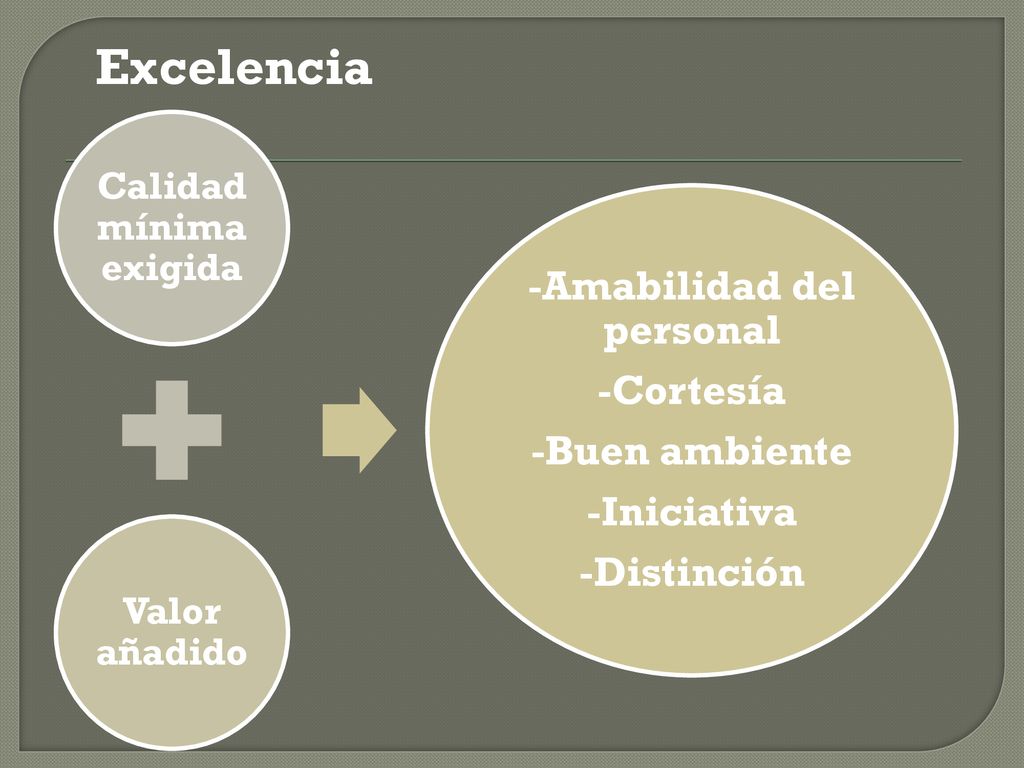 Excelencia

Calidad mínima exigida

Valor añadido

-Amabilidad del personal

-Cortesía

-Buen ambiente

-Iniciativa

-Distinción